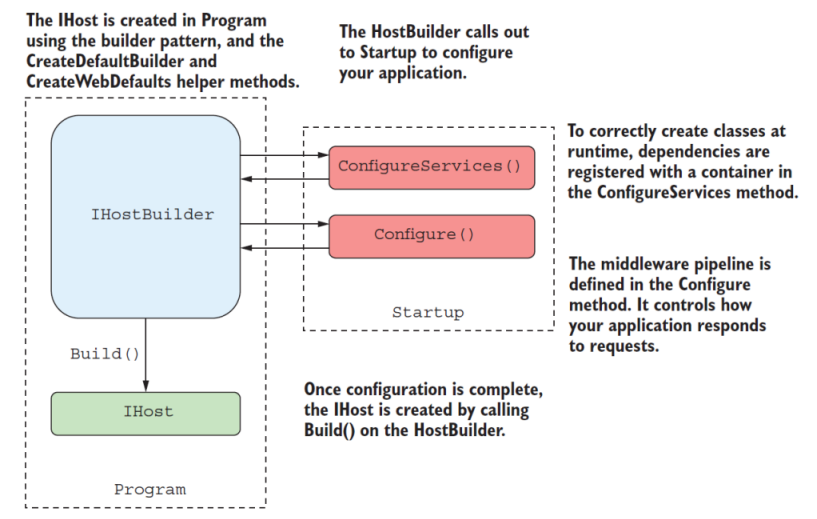 The IHost is created in Program using the builder pattern, and the CreateDefaultBuilder and CreateWebDefaults helper methods.

The HostBuilder calls out to Startup to configure your application.

IHostBuilder

ConfigureServices()

Configure()

Startup

To correctly create classes at runtime, dependencies are registered with a container in the ConfigureServices method.

The middleware pipeline is defined in the Configure method. It controls how your application responds to requests.

Build()

IHost

Once configuration is complete, the IHost is created by calling Build() on the HostBuilder.

Program